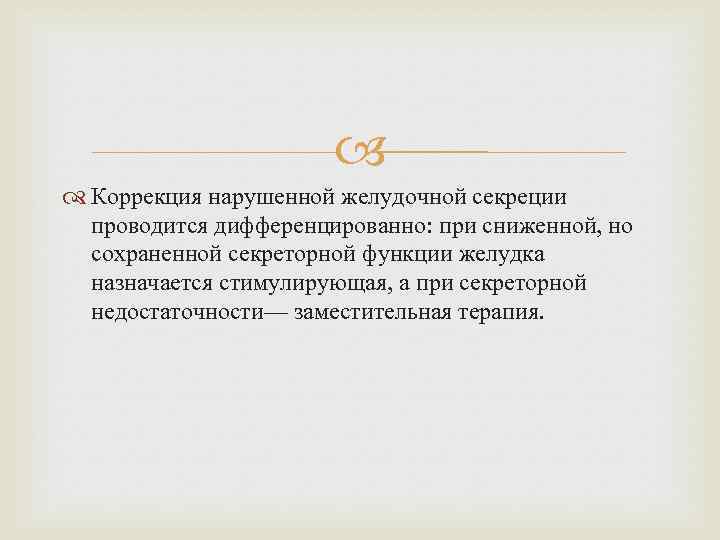 Коррекция нарушенной желудочной секреции проводится дифференцированно: при сниженной, но сохраненной секреторной функции желудка назначается стимулирующая, а при секреторной недостаточности— заместительная терапия.